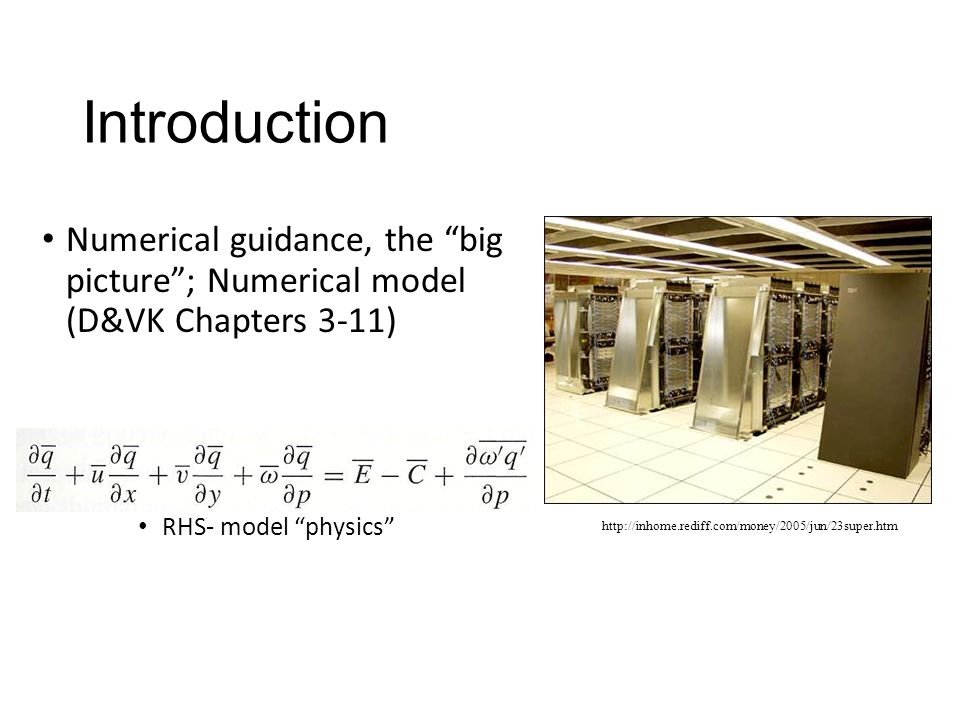 Introduction

• Numerical guidance, the “big picture”; Numerical model (D&VK Chapters 3-11)

$\frac{\partial \overline{q}}{\partial t} + \overline{u}\frac{\partial \overline{q}}{\partial x} + \overline{v}\frac{\partial \overline{q}}{\partial y} + \overline{\omega}\frac{\partial \overline{q}}{\partial p} = \overline{E} - \overline{C} + \frac{\partial \overline{\omega' q'}}{\partial p}$

• RHS- model “physics”

http://inhome.rediff.com/money/2005/jun/23super.htm